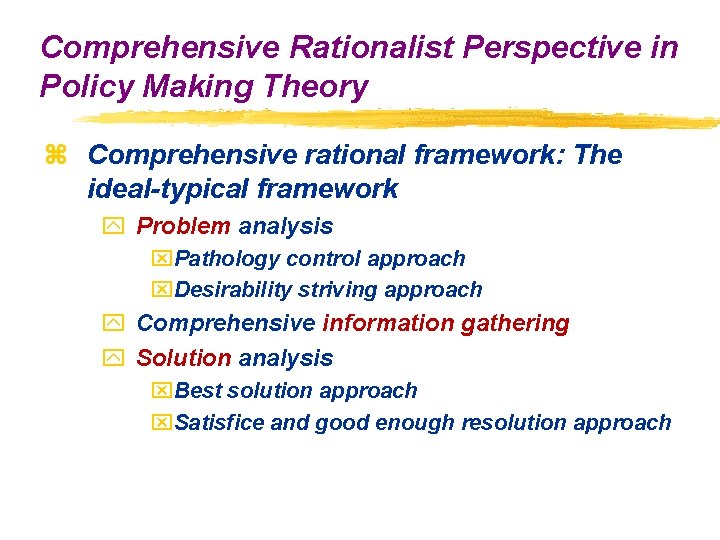 Comprehensive Rationalist Perspective in Policy Making Theory

Comprehensive rational framework: The ideal-typical framework

Problem analysis

Pathology control approach

Desirability striving approach

Comprehensive information gathering

Solution analysis

Best solution approach

Satisfice and good enough resolution approach